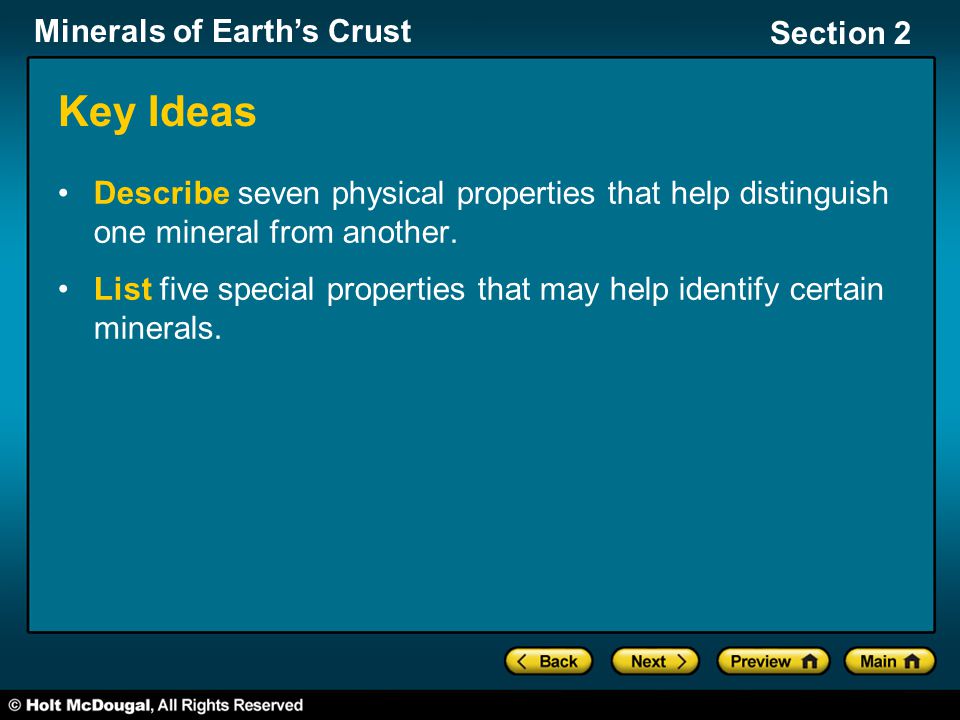 Minerals of Earth's Crust

Section 2

Key Ideas

• Describe seven physical properties that help distinguish one mineral from another.

• List five special properties that may help identify certain minerals.

Back Next Preview Main

© Holt McDougal, All Rights Reserved